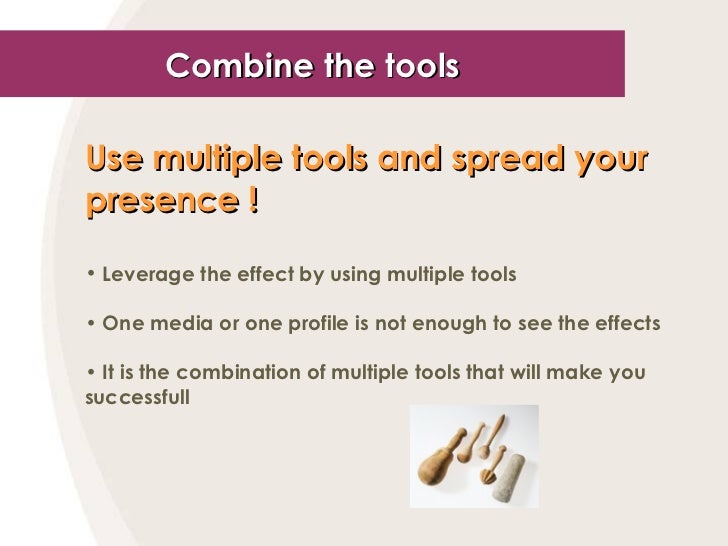 Combine the tools

Use multiple tools and spread your presence !

• Leverage the effect by using multiple tools

• One media or one profile is not enough to see the effects

• It is the combination of multiple tools that will make you successfull